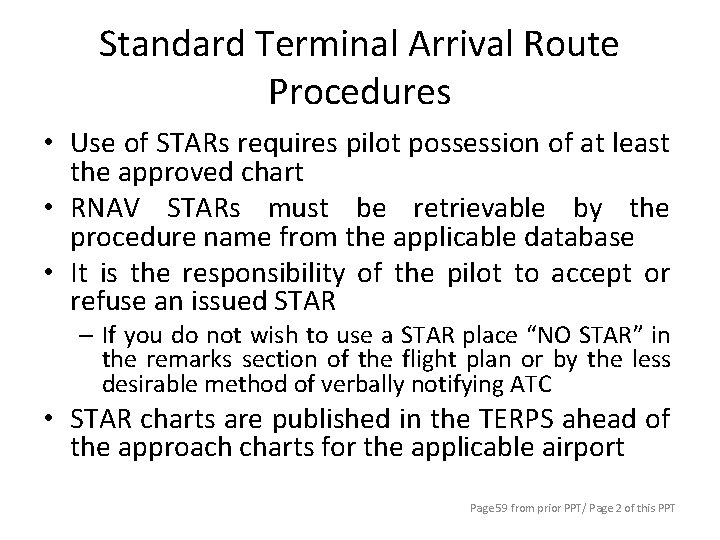 Standard Terminal Arrival Route Procedures

• Use of STARs requires pilot possession of at least the approved chart

• RNAV STARs must be retrievable by the procedure name from the applicable database

• It is the responsibility of the pilot to accept or refuse an issued STAR

– If you do not wish to use a STAR place “NO STAR” in the remarks section of the flight plan or by the less desirable method of verbally notifying ATC

• STAR charts are published in the TERPS ahead of the approach charts for the applicable airport

Page59 from prior PPT/ Page 2 of this PPT